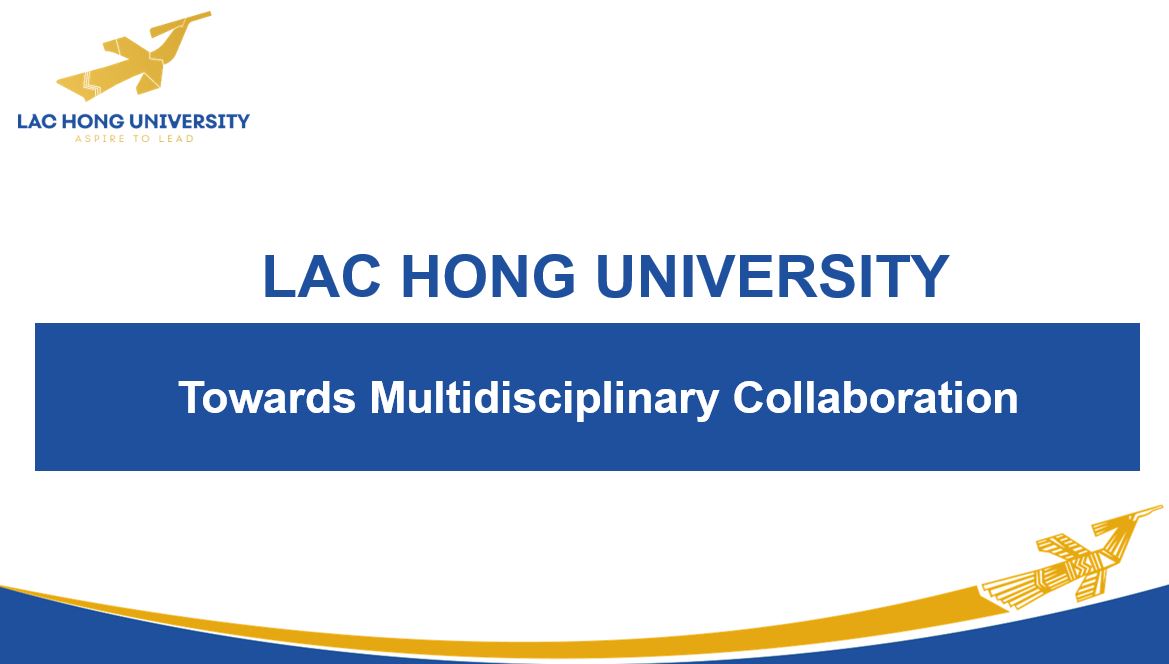 LAC HONG UNIVERSITY
ASPIRE TO LEAD

LAC HONG UNIVERSITY

Towards Multidisciplinary Collaboration